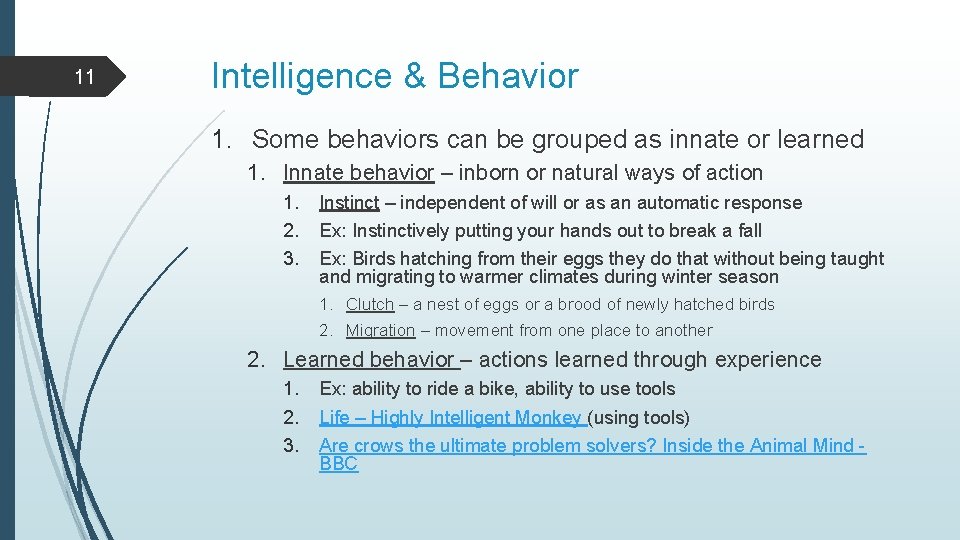 11

Intelligence & Behavior

1. Some behaviors can be grouped as innate or learned

1. Innate behavior – inborn or natural ways of action

1. Instinct – independent of will or as an automatic response
2. Ex: Instinctively putting your hands out to break a fall
3. Ex: Birds hatching from their eggs they do that without being taught and migrating to warmer climates during winter season

1. Clutch – a nest of eggs or a brood of newly hatched birds
2. Migration – movement from one place to another

2. Learned behavior – actions learned through experience

1. Ex: ability to ride a bike, ability to use tools
2. Life – Highly Intelligent Monkey (using tools)
3. Are crows the ultimate problem solvers? Inside the Animal Mind - BBC